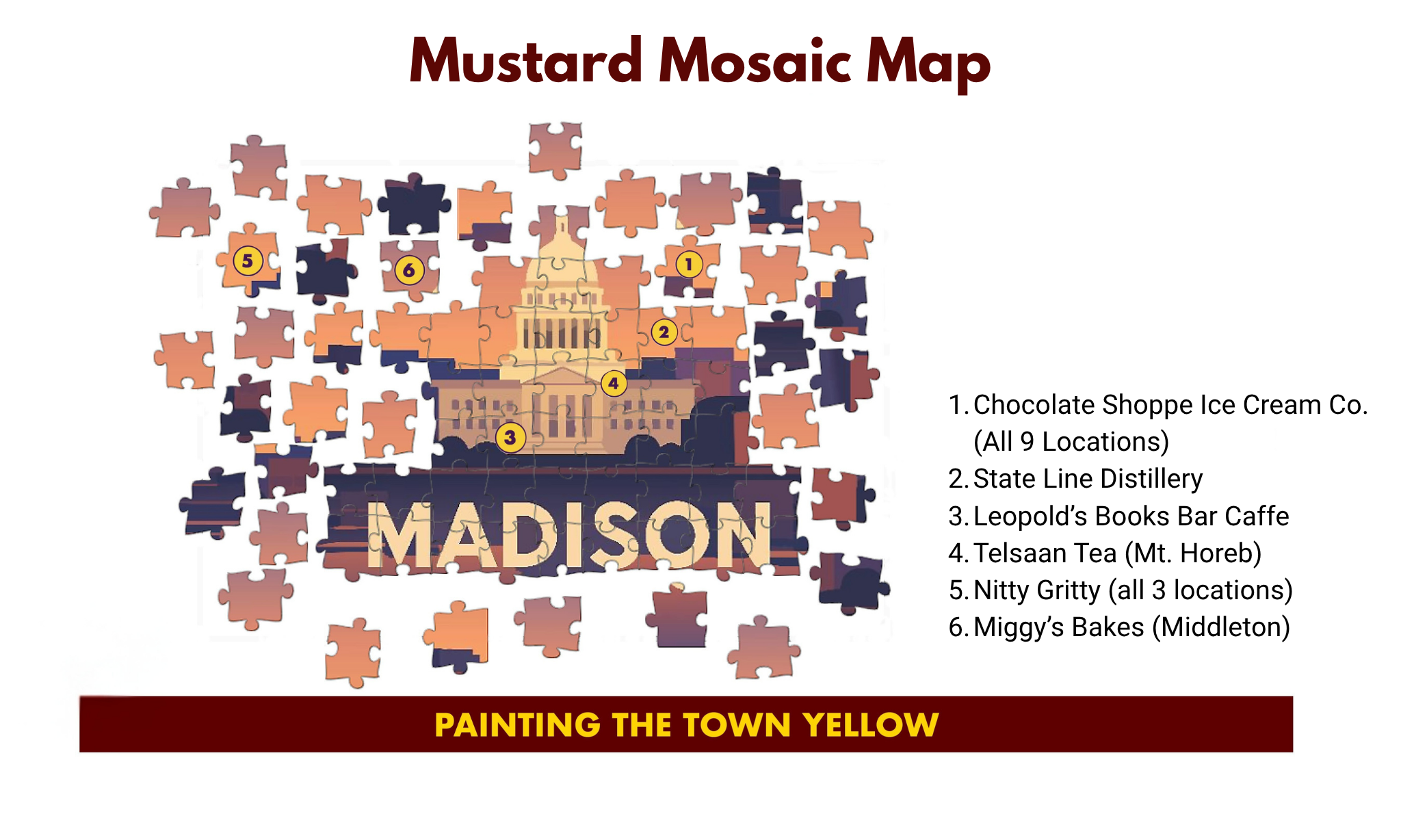 Mustard Mosaic Map

5 6 1 2 4 3

MADISON

1. Chocolate Shoppe Ice Cream Co. (All 9 Locations)
2. State Line Distillery
3. Leopold's Books Bar Caffe
4. Telsaan Tea (Mt. Horeb)
5. Nitty Gritty (all 3 locations)
6. Miggy's Bakes (Middleton)

PAINTING THE TOWN YELLOW